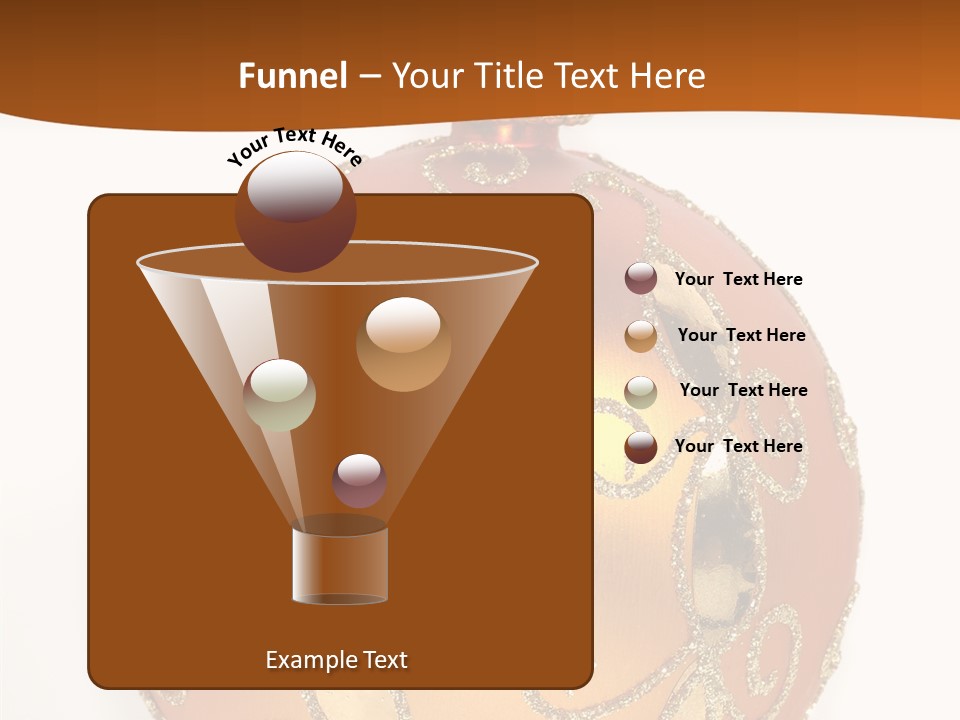 Funnel – Your Title Text Here

Your Text Here

Your Text Here

Your Text Here

Your Text Here

Your Text Here

Example Text